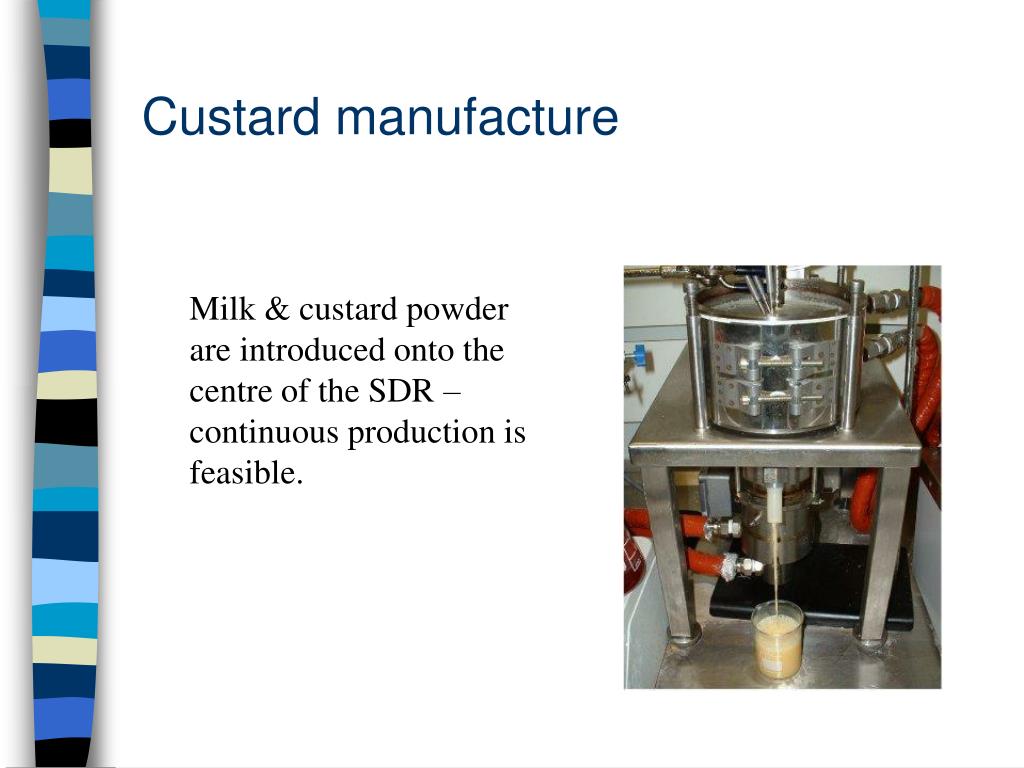 Custard manufacture

Milk & custard powder are introduced onto the centre of the SDR – continuous production is feasible.